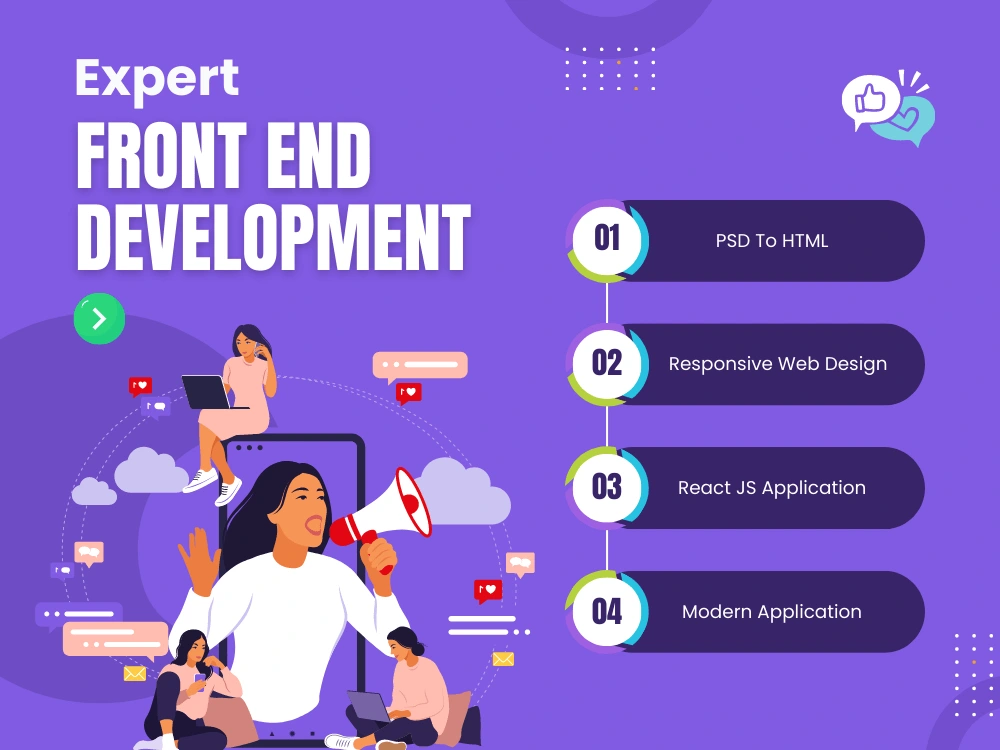 Expert
FRONT END DEVELOPMENT

01 PSD To HTML
02 Responsive Web Design
03 React JS Application
04 Modern Application